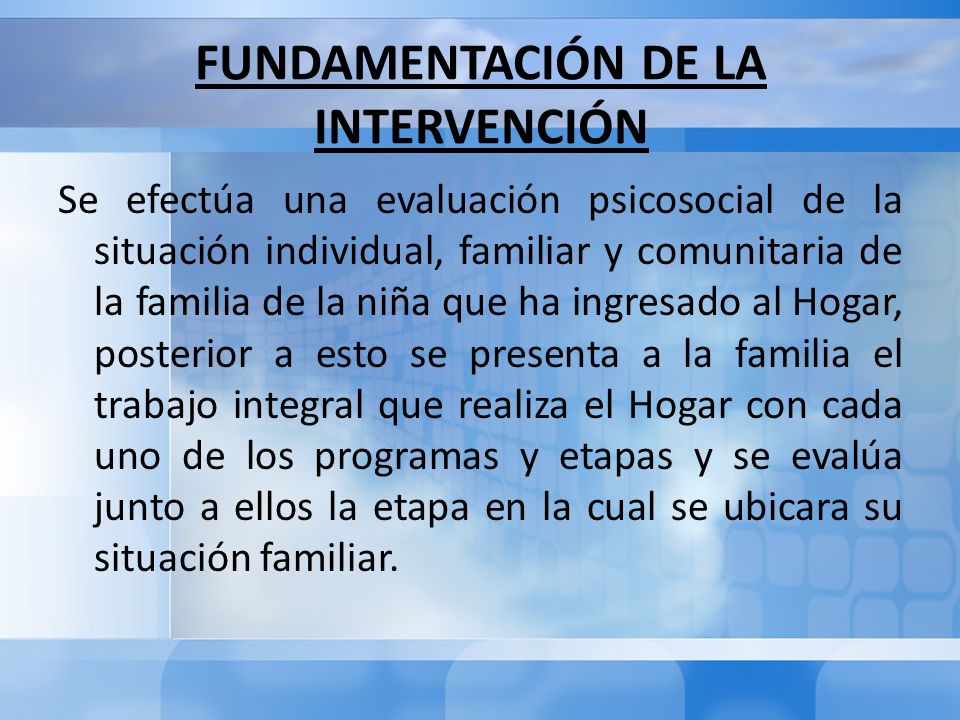 FUNDAMENTACIÓN DE LA INTERVENCIÓN

Se efectúa una evaluación psicosocial de la situación individual, familiar y comunitaria de la familia de la niña que ha ingresado al Hogar, posterior a esto se presenta a la familia el trabajo integral que realiza el Hogar con cada uno de los programas y etapas y se evalúa junto a ellos la etapa en la cual se ubicara su situación familiar.